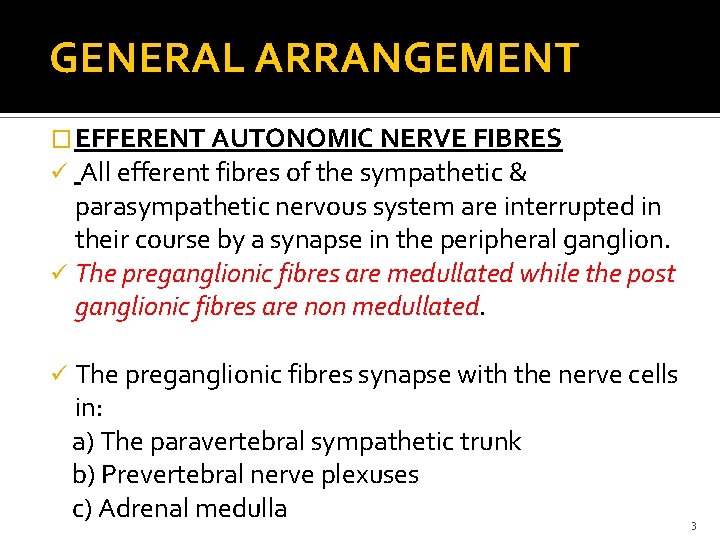 GENERAL ARRANGEMENT

□ EFFERENT AUTONOMIC NERVE FIBRES

✓ All efferent fibres of the sympathetic & parasympathetic nervous system are interrupted in their course by a synapse in the peripheral ganglion.

✓ The preganglionic fibres are medullated while the post ganglionic fibres are non medullated.

✓ The preganglionic fibres synapse with the nerve cells in:

a) The paravertebral sympathetic trunk

b) Prevertebral nerve plexuses

c) Adrenal medulla

3